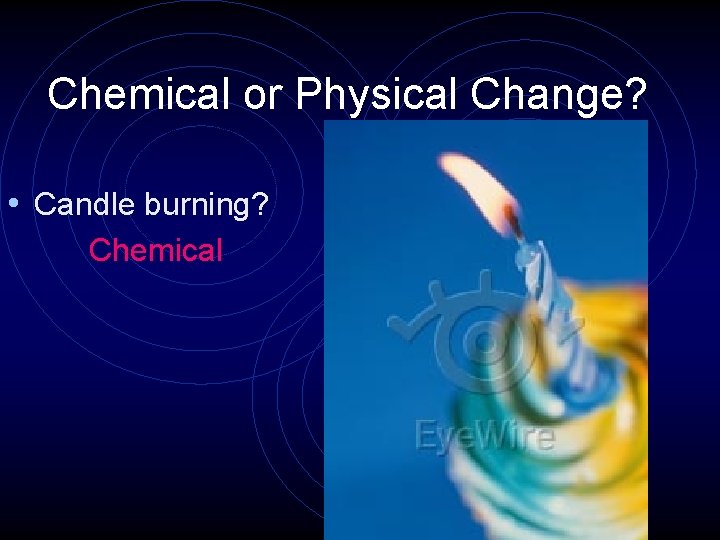 Chemical or Physical Change?

• Candle burning?
Chemical

EyeWire